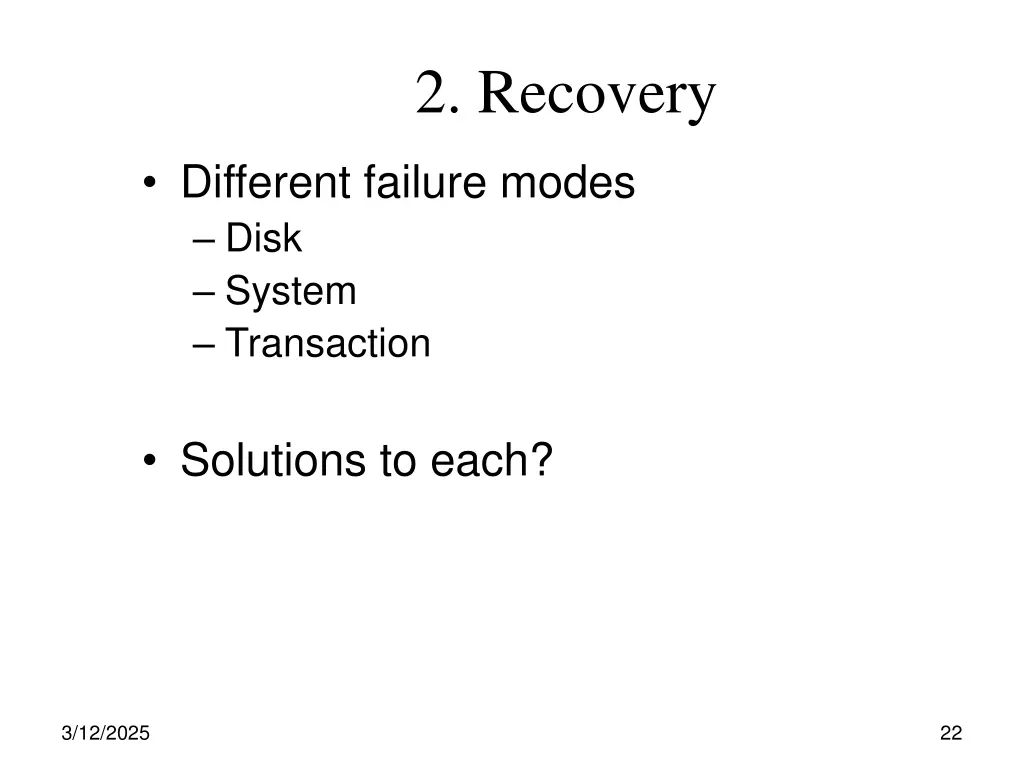 2. Recovery

• Different failure modes
– Disk
– System
– Transaction

• Solutions to each?

3/12/2025

22